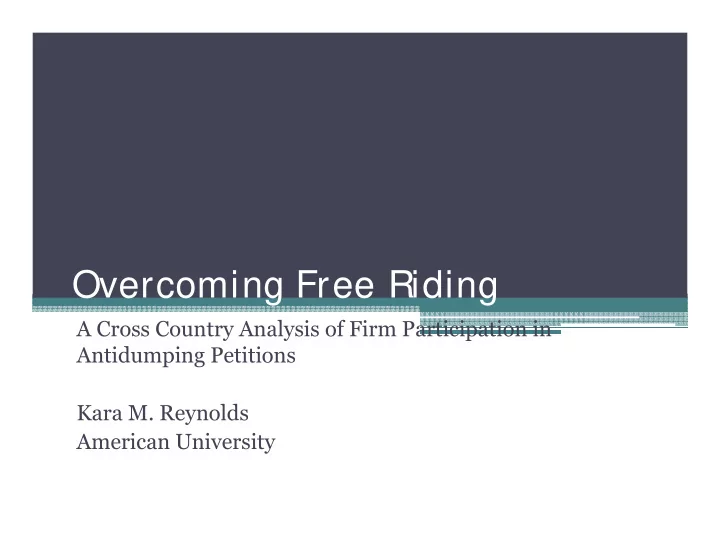 Overcoming Free Riding

A Cross Country Analysis of Firm Participation in Antidumping Petitions

Kara M. Reynolds
American University